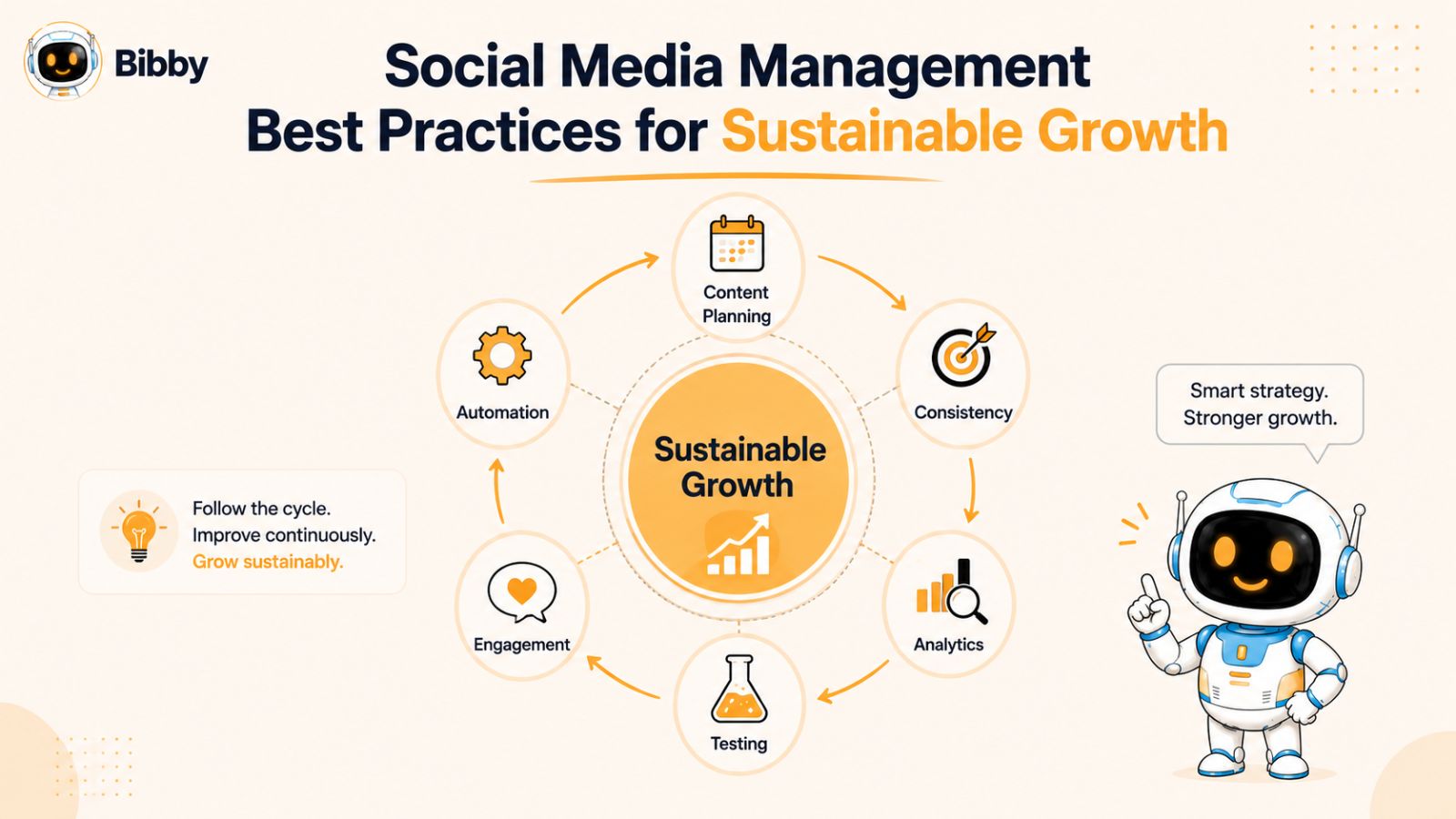 Bibby

Social Media Management Best Practices for Sustainable Growth

Content Planning

Consistency

Analytics

Testing

Engagement

Automation

Sustainable Growth

Follow the cycle.
Improve continuously.
Grow sustainably.

Smart strategy.
Stronger growth.